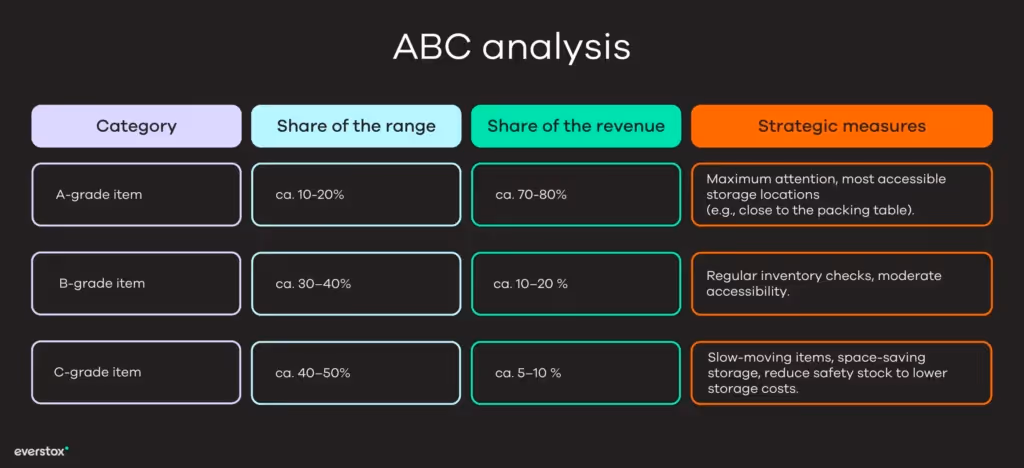 ABC analysis

| Category | Share of the range | Share of the revenue | Strategic measures |
|---|---|---|---|
| A-grade item | ca. 10-20% | ca. 70-80% | Maximum attention, most accessible storage locations (e.g., close to the packing table). |
| B-grade item | ca. 30–40% | ca. 10–20 % | Regular inventory checks, moderate accessibility. |
| C-grade item | ca. 40–50% | ca. 5–10 % | Slow-moving items, space-saving storage, reduce safety stock to lower storage costs. |

everstox